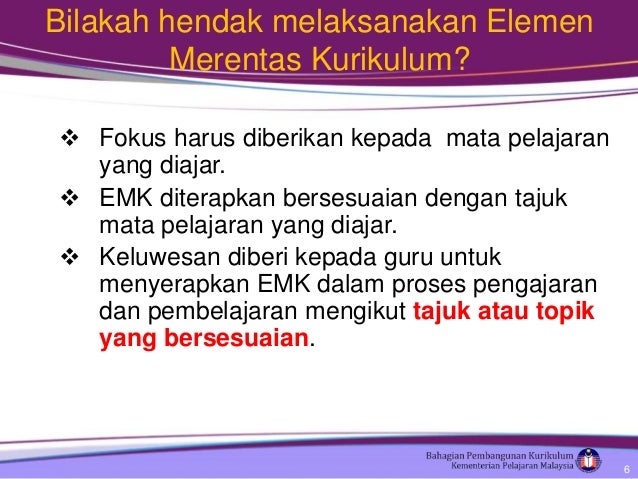 Bilakah hendak melaksanakan Elemen Merentas Kurikulum?

❖ Fokus harus diberikan kepada mata pelajaran yang diajar.

❖ EMK diterapkan bersesuaian dengan tajuk mata pelajaran yang diajar.

❖ Keluwesan diberi kepada guru untuk menyerapkan EMK dalam proses pengajaran dan pembelajaran mengikut tajuk atau topik yang bersesuaian.

Bahagian Pembangunan Kurikulum
Kementerian Pelajaran Malaysia

6